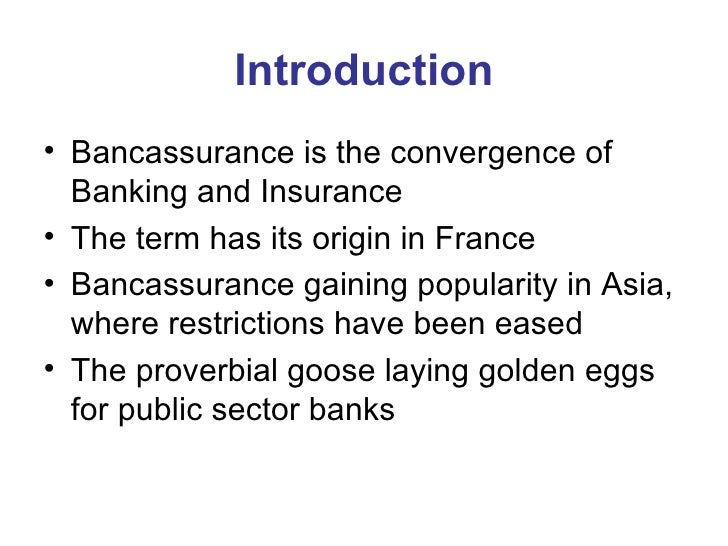 Introduction

• Bancassurance is the convergence of Banking and Insurance
• The term has its origin in France
• Bancassurance gaining popularity in Asia, where restrictions have been eased
• The proverbial goose laying golden eggs for public sector banks